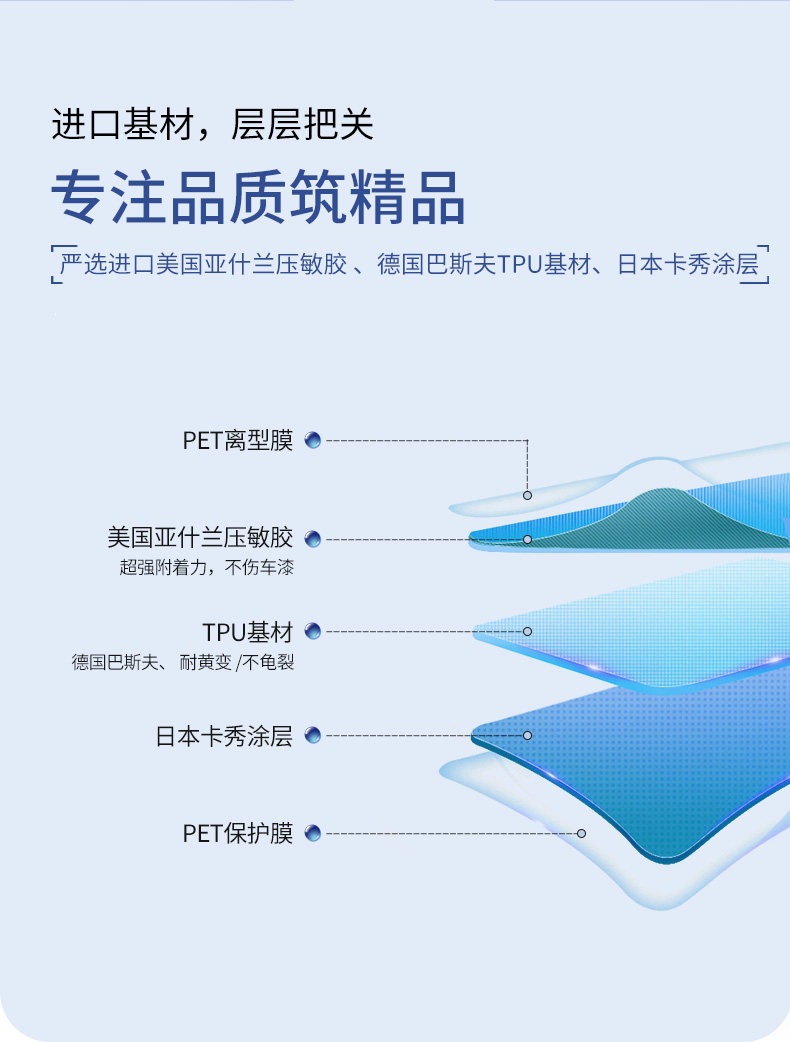 进口基材，层层把关

专注品质筑精品

严选进口美国亚什兰压敏胶 、德国巴斯夫TPU基材、日本卡秀涂层

PET离型膜

美国亚什兰压敏胶
超强附着力，不伤车漆

TPU基材
德国巴斯夫、耐黄变 /不龟裂

日本卡秀涂层

PET保护膜